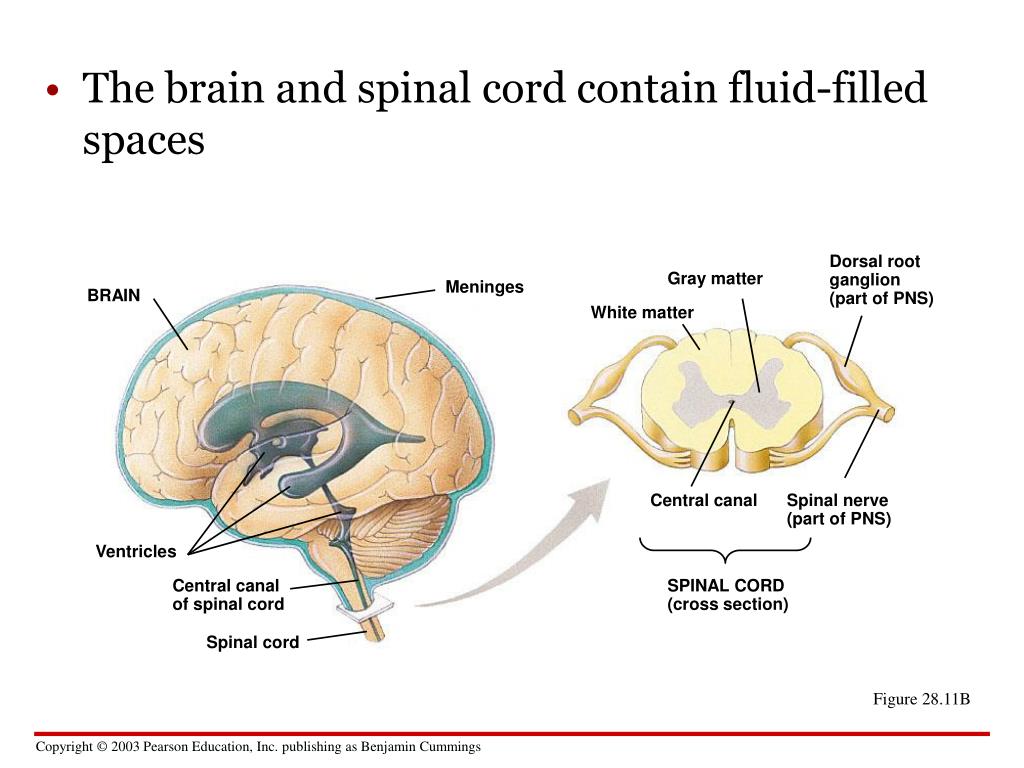 • The brain and spinal cord contain fluid-filled spaces

BRAIN

Meninges

Ventricles

Central canal of spinal cord

Spinal cord

Gray matter

White matter

Dorsal root ganglion (part of PNS)

Central canal

Spinal nerve (part of PNS)

SPINAL CORD (cross section)

Figure 28.11B

Copyright © 2003 Pearson Education, Inc. publishing as Benjamin Cummings